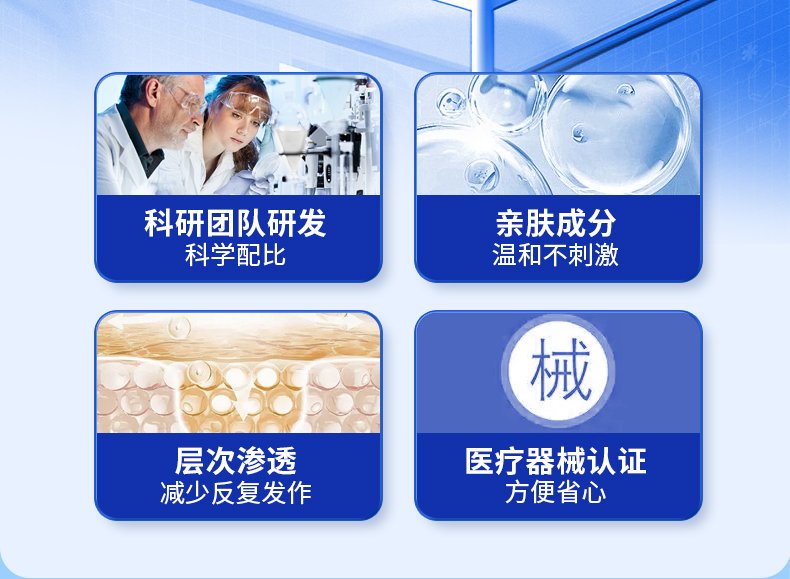 科研团队研发
科学配比

亲肤成分
温和不刺激

层次渗透
减少反复发作

械

医疗器械认证
方便省心